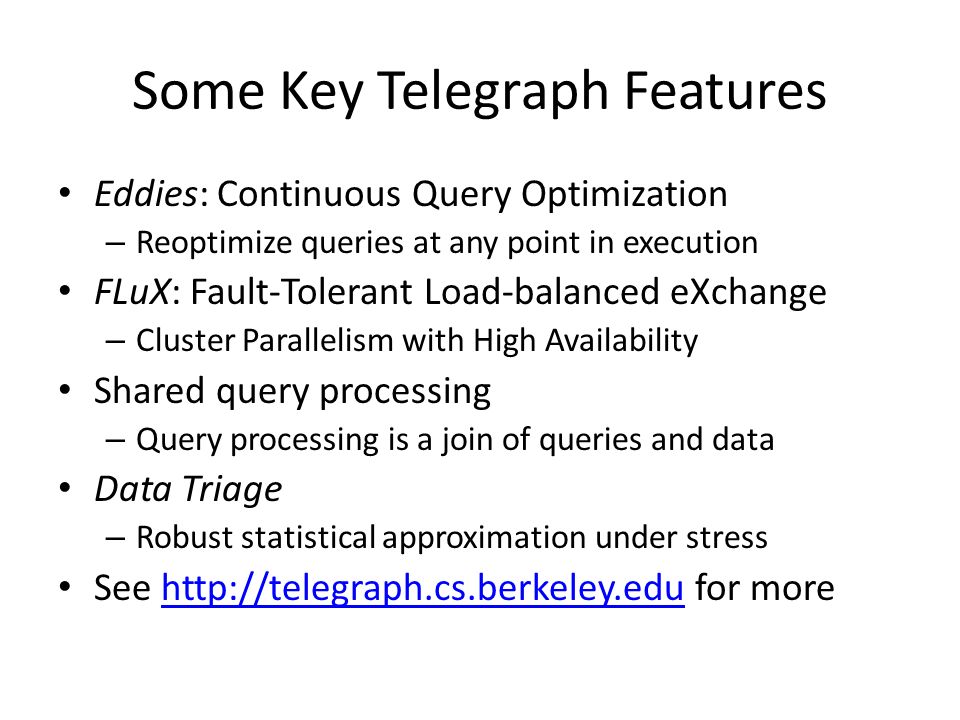 Some Key Telegraph Features

• Eddies: Continuous Query Optimization
– Reoptimize queries at any point in execution
• FLuX: Fault-Tolerant Load-balanced eXchange
– Cluster Parallelism with High Availability
• Shared query processing
– Query processing is a join of queries and data
• Data Triage
– Robust statistical approximation under stress
• See http://telegraph.cs.berkeley.edu for more